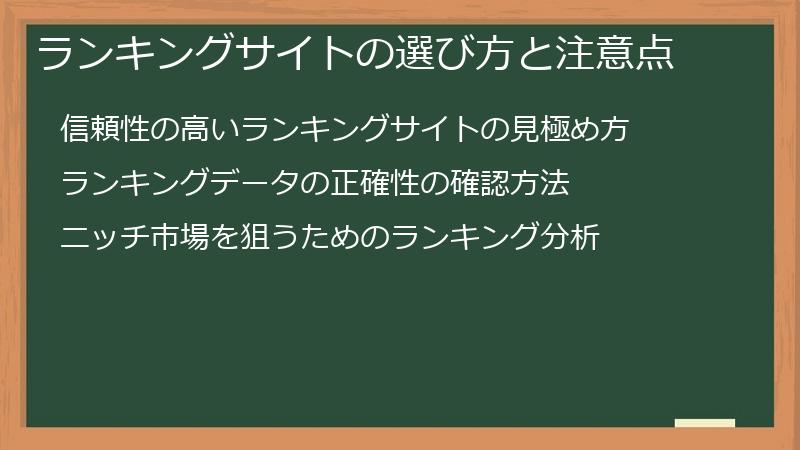 ランキングサイトの選び方と注意点

信頼性の高いランキングサイトの見極め方

ランキングデータの正確性の確認方法

ニッチ市場を狙うためのランキング分析